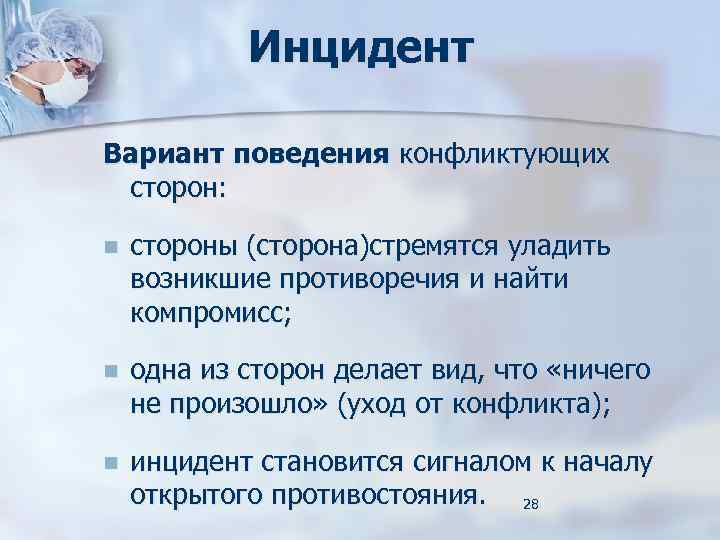 Инцидент

Вариант поведения конфликтующих сторон:

стороны (сторона)стремятся уладить возникшие противоречия и найти компромисс;

одна из сторон делает вид, что «ничего не произошло» (уход от конфликта);

инцидент становится сигналом к началу открытого противостояния.

28